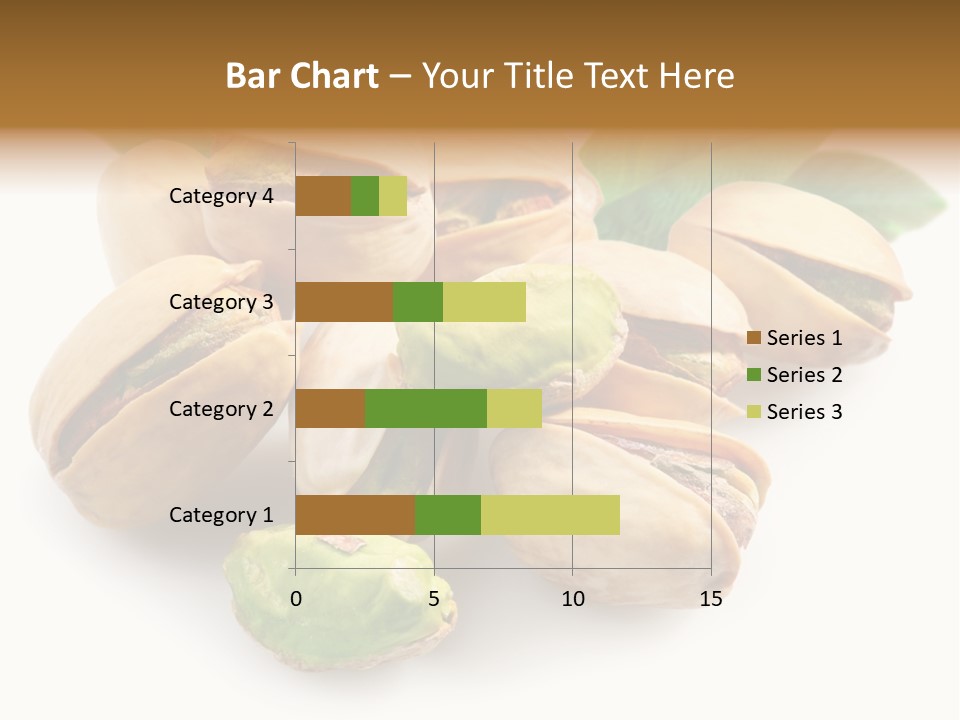 Bar Chart – Your Title Text Here

Category 4
Category 3
Category 2
Category 1

0
5
10
15

Series 1
Series 2
Series 3